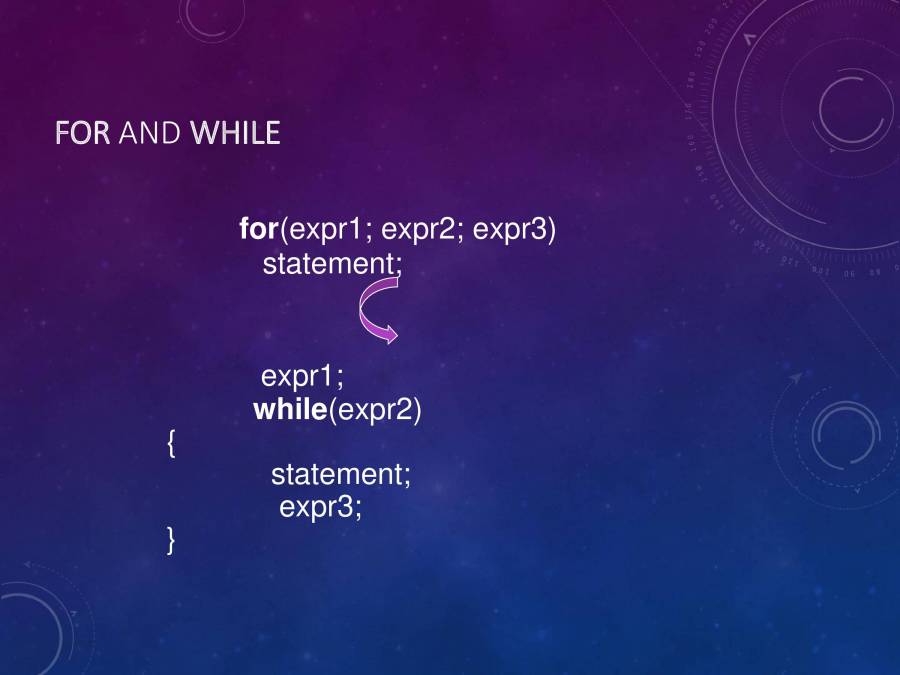 FOR AND WHILE

for(expr1; expr2; expr3)
statement;

expr1;
while(expr2)
{
statement;
expr3;
}